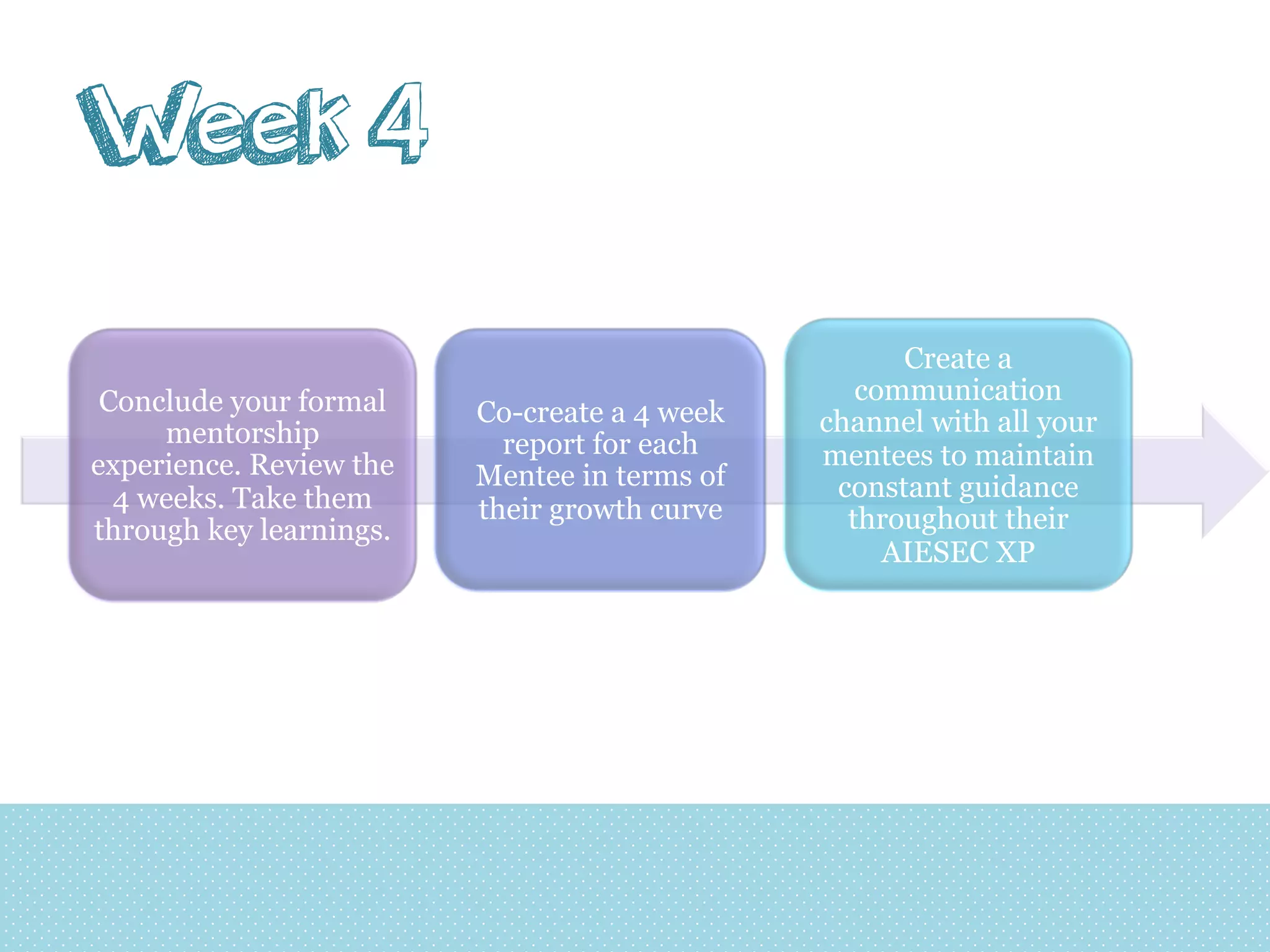 Week 4

Conclude your formal mentorship experience. Review the 4 weeks. Take them through key learnings.

Co-create a 4 week report for each Mentee in terms of their growth curve

Create a communication channel with all your mentees to maintain constant guidance throughout their AIESEC XP